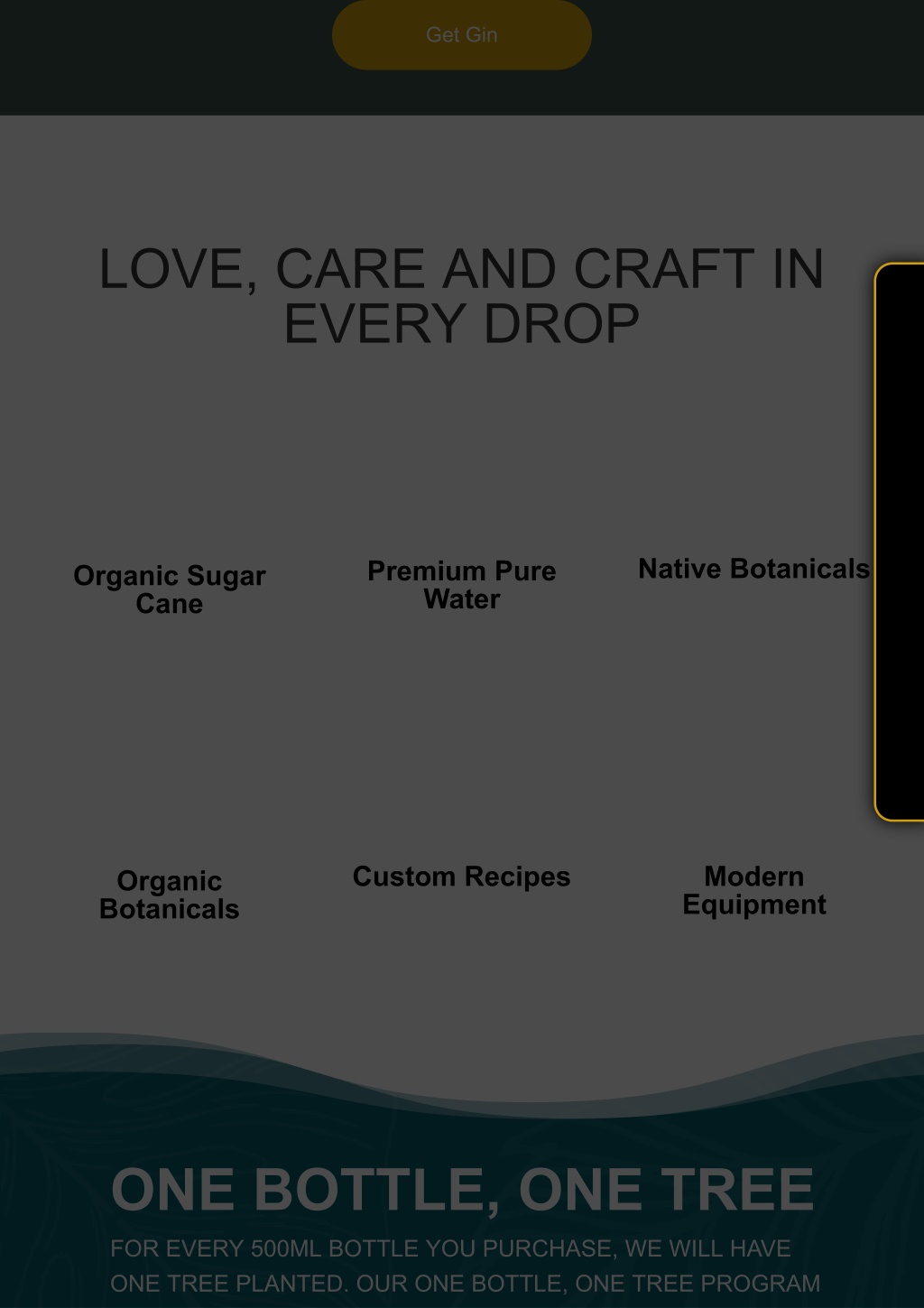 Get Gin

LOVE, CARE AND CRAFT IN EVERY DROP

Organic Sugar Cane

Premium Pure Water

Native Botanicals

Organic Botanicals

Custom Recipes

Modern Equipment

ONE BOTTLE, ONE TREE

FOR EVERY 500ML BOTTLE YOU PURCHASE, WE WILL HAVE ONE TREE PLANTED. OUR ONE BOTTLE, ONE TREE PROGRAM